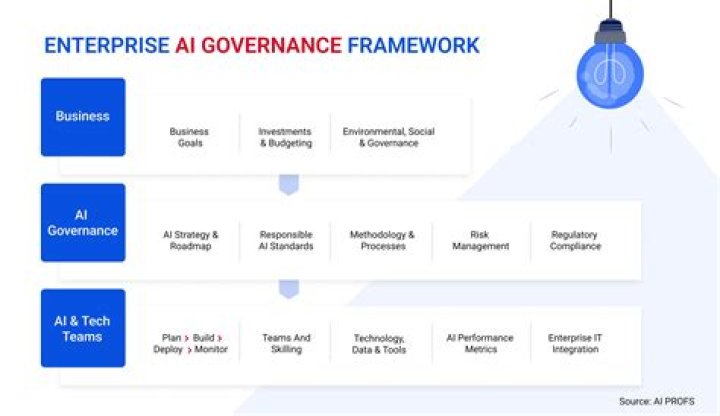 ENTERPRISE AI GOVERNANCE FRAMEWORK

Business

Business Goals

Investments & Budgeting

Environmental, Social & Governance

AI Governance

AI Strategy & Roadmap

Responsible AI Standards

Methodology & Processes

Risk Management

Regulatory Compliance

AI & Tech Teams

Plan > Build > Deploy > Monitor

Teams And Skilling

Technology, Data & Tools

AI Performance Metrics

Enterprise IT Integration

Source: AI PROFS